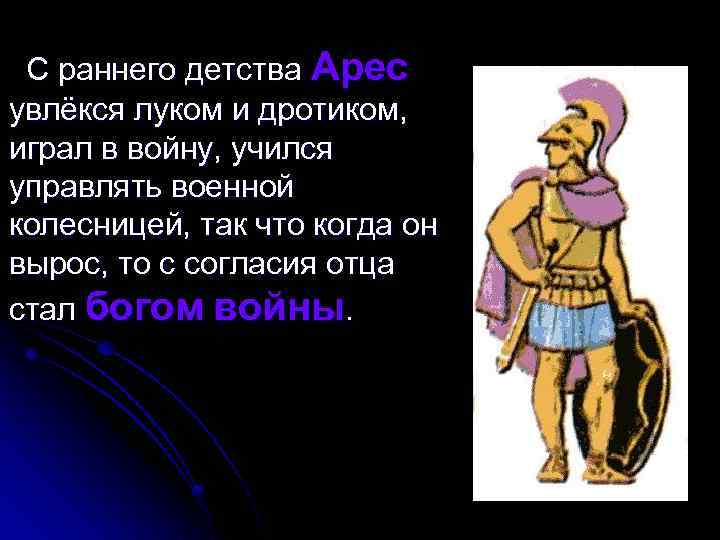 С раннего детства Арес увлёкся луком и дротиком, играл в войну, учился управлять военной колесницей, так что когда он вырос, то с согласия отца стал богом войны.